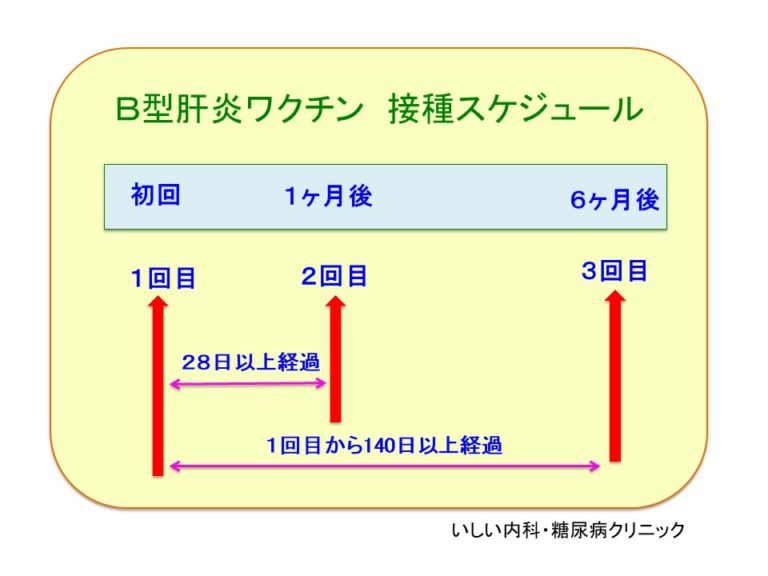 B型肝炎ワクチン　接種スケジュール

初回　1ヶ月後　6ヶ月後

1回目　2回目　3回目

28日以上経過

1回目から140日以上経過

いしい内科・糖尿病クリニック